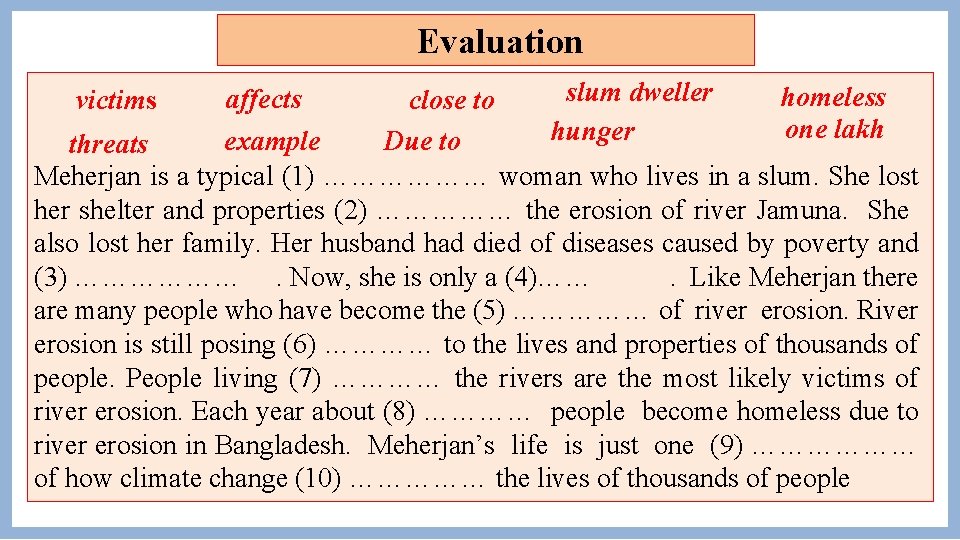 Evaluation

victims affects close to slum dweller homeless
threats example Due to hunger one lakh

Meherjan is a typical (1) ……………… woman who lives in a slum. She lost her shelter and properties (2) …………… the erosion of river Jamuna. She also lost her family. Her husband had died of diseases caused by poverty and (3) ……………… . Now, she is only a (4)…… . Like Meherjan there are many people who have become the (5) …………… of river erosion. River erosion is still posing (6) ………… to the lives and properties of thousands of people. People living (7) ………… the rivers are the most likely victims of river erosion. Each year about (8) ………… people become homeless due to river erosion in Bangladesh. Meherjan's life is just one (9) ……………… of how climate change (10) …………… the lives of thousands of people